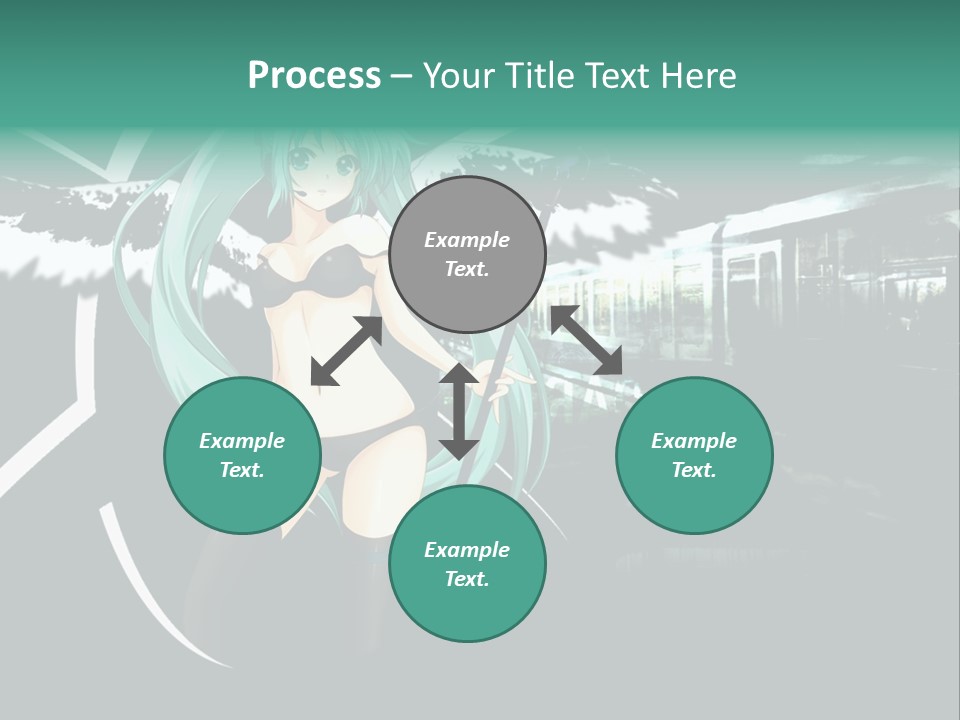 Process – Your Title Text Here

Example Text.

Example Text.

Example Text.

Example Text.